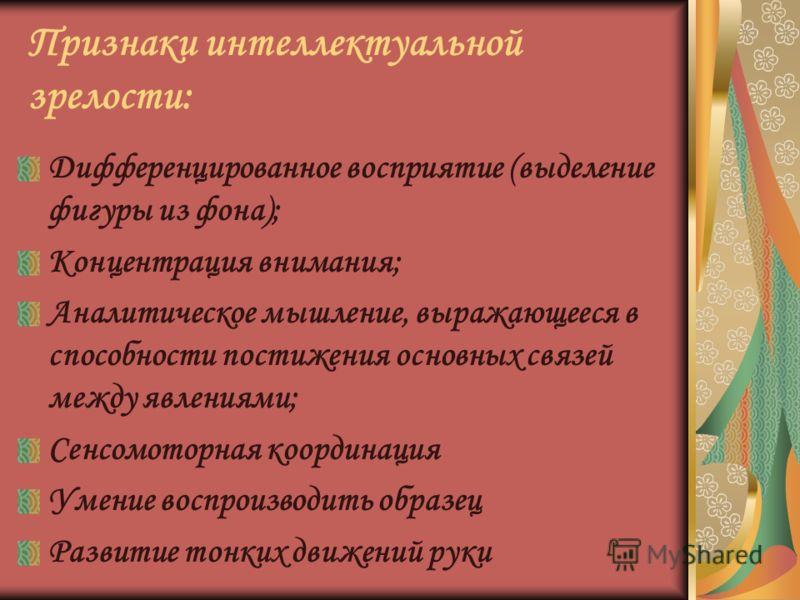 Признаки интеллектуальной зрелости:

Дифференцированное восприятие (выделение фигуры из фона);

Концентрация внимания;

Аналитическое мышление, выражающееся в способности постижения основных связей между явлениями;

Сенсомоторная координация

Умение воспроизводить образец

Развитие тонких движений руки

MyShared